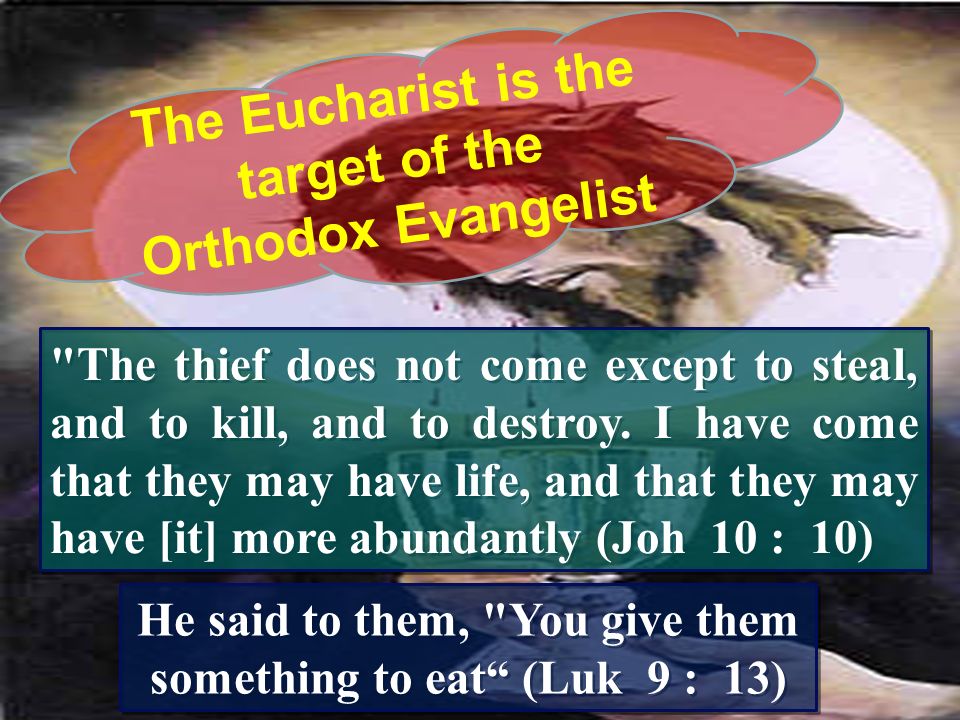 The Eucharist is the target of the Orthodox Evangelist

"The thief does not come except to steal, and to kill, and to destroy. I have come that they may have life, and that they may have [it] more abundantly (Joh 10 : 10)

He said to them, "You give them something to eat“ (Luk 9 : 13)